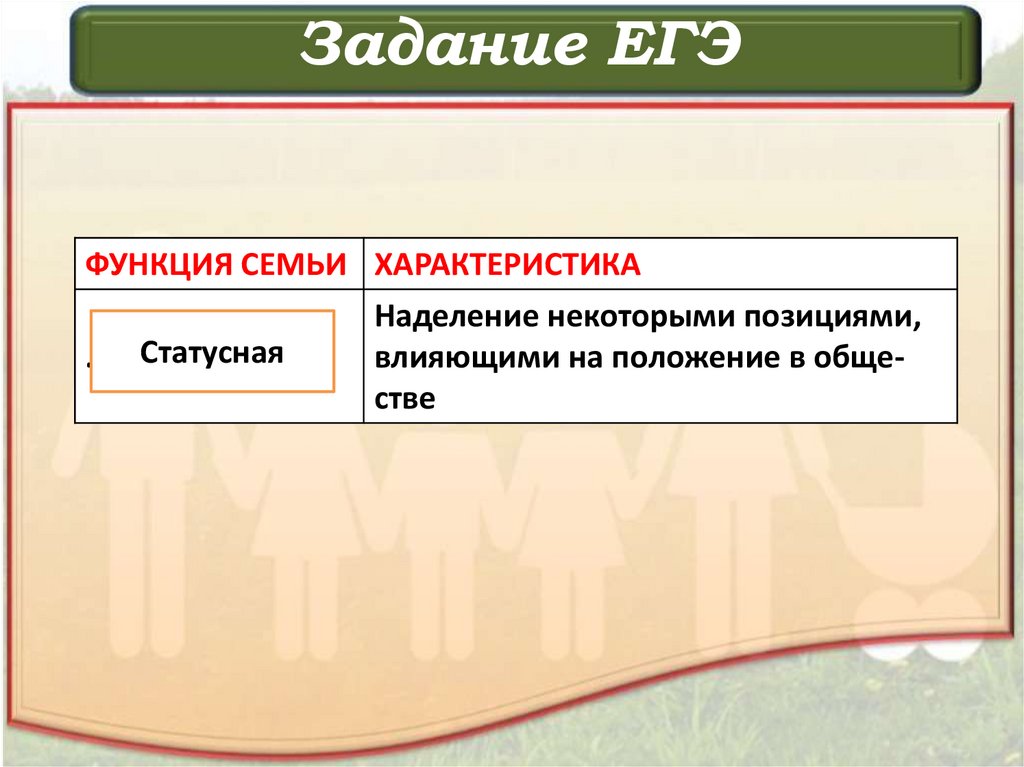 Задание ЕГЭ

| ФУНКЦИЯ СЕМЬИ | ХАРАКТЕРИСТИКА |
|---|---|
| Статусная | Наделение некоторыми позициями, влияющими на положение в обществе |